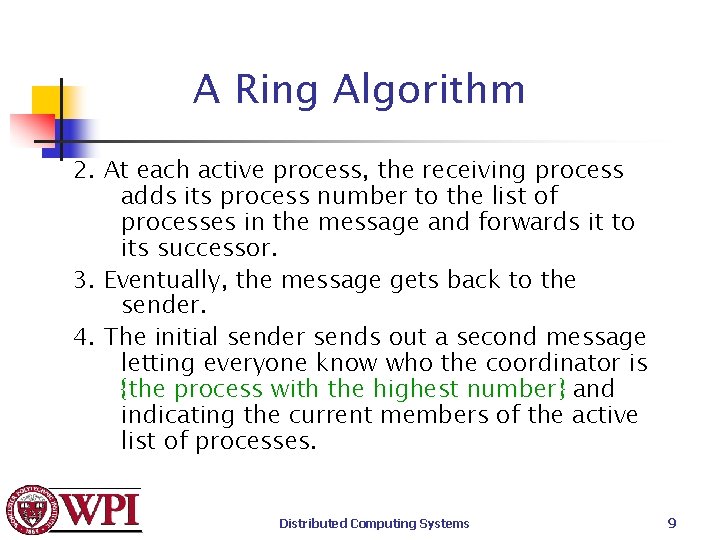 A Ring Algorithm

2. At each active process, the receiving process adds its process number to the list of processes in the message and forwards it to its successor.

3. Eventually, the message gets back to the sender.

4. The initial sender sends out a second message letting everyone know who the coordinator is {the process with the highest number} and indicating the current members of the active list of processes.

WPI

Distributed Computing Systems

9